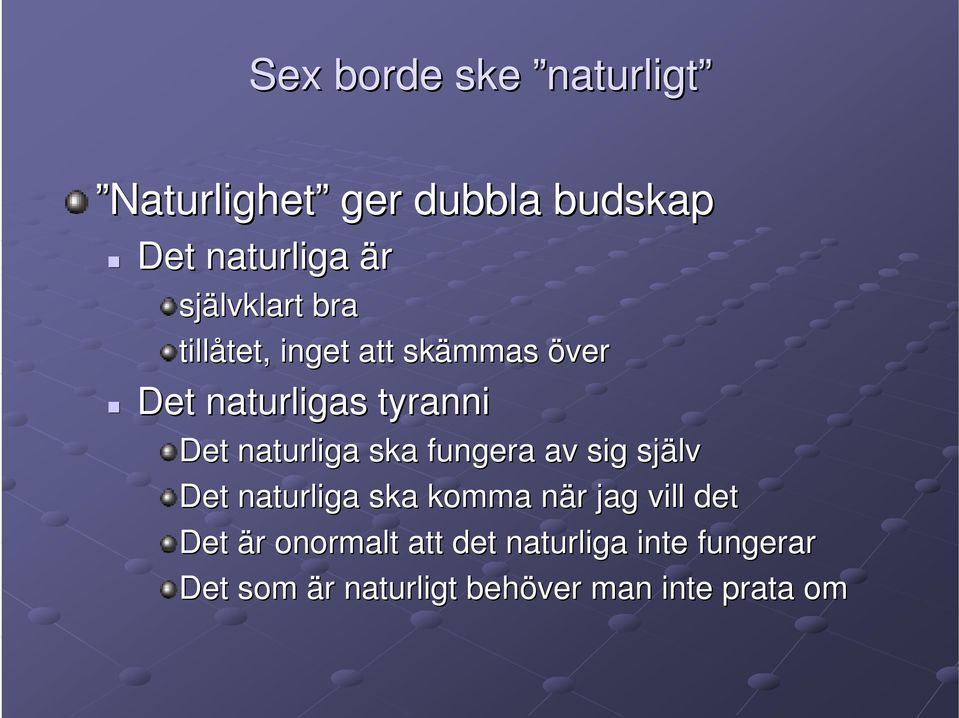 Sex borde ske ”naturligt”

”Naturlighet” ger dubbla budskap

Det naturliga är

självklart bra

tillåtet, inget att skämmas över

Det naturligas tyranni

Det naturliga ska fungera av sig själv

Det naturliga ska komma när jag vill det

Det är onormalt att det naturliga inte fungerar

Det som är naturligt behöver man inte prata om